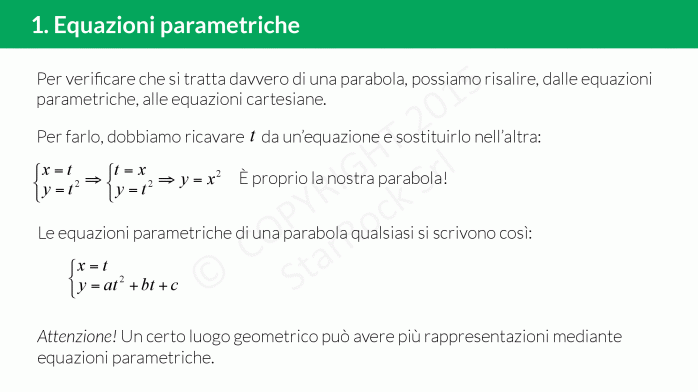 1. Equazioni parametriche

Per verificare che si tratta davvero di una parabola, possiamo risalire, dalle equazioni parametriche, alle equazioni cartesiane.

Per farlo, dobbiamo ricavare $t$ da un'equazione e sostituirlo nell'altra:

$\begin{cases} x = t \\ y = t^2 \end{cases} \Rightarrow \begin{cases} t = x \\ y = t^2 \end{cases} \Rightarrow y = x^2$ È proprio la nostra parabola!

Le equazioni parametriche di una parabola qualsiasi si scrivono così:

$\begin{cases} x = t \\ y = at^2 + bt + c \end{cases}$

Attenzione! Un certo luogo geometrico può avere più rappresentazioni mediante equazioni parametriche.

© COPYRIGHT 2015 StarRock Srl